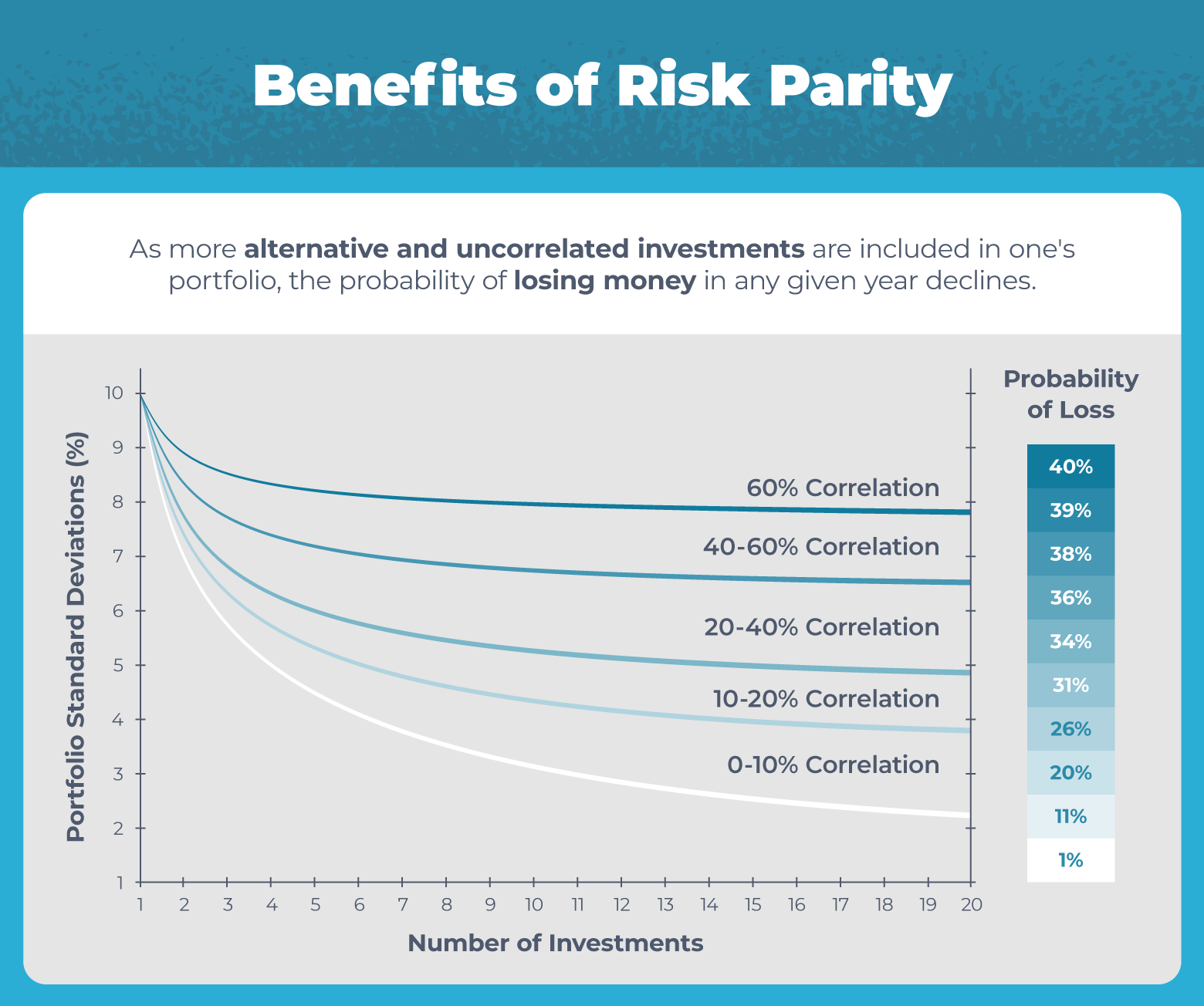 Benefits of Risk Parity

As more alternative and uncorrelated investments are included in one's portfolio, the probability of losing money in any given year declines.

Portfolio Standard Deviations (%)

10
9
8
7
6
5
4
3
2
1

60% Correlation
40-60% Correlation
20-40% Correlation
10-20% Correlation
0-10% Correlation

1 2 3 4 5 6 7 8 9 10 11 12 13 14 15 16 17 18 19 20

Number of Investments

Probability of Loss

40%
39%
38%
36%
34%
31%
26%
20%
11%
1%